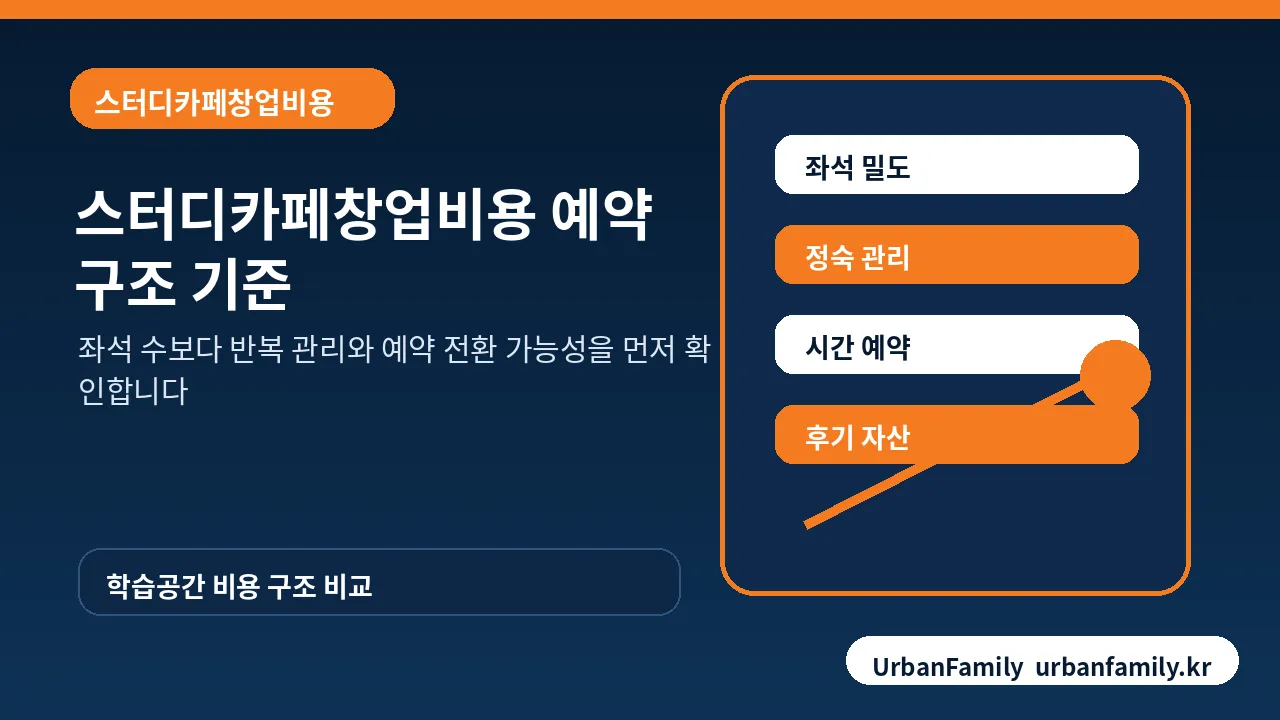 스터디카페창업비용

스터디카페창업비용 예약 구조 기준

좌석 수보다 반복 관리와 예약 전환 가능성을 먼저 확인합니다

학습공간 비용 구조 비교

좌석 밀도

정숙 관리

시간 예약

후기 자산

UrbanFamily urbanfamily.kr